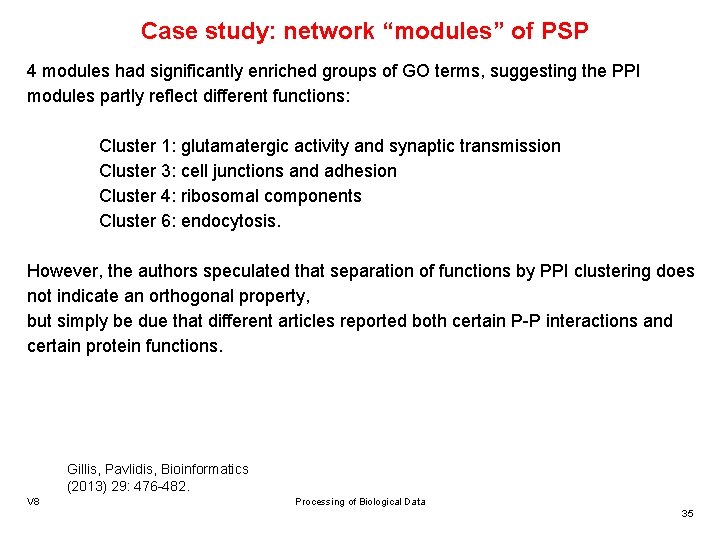 Case study: network “modules” of PSP

4 modules had significantly enriched groups of GO terms, suggesting the PPI modules partly reflect different functions:

Cluster 1: glutamatergic activity and synaptic transmission
Cluster 3: cell junctions and adhesion
Cluster 4: ribosomal components
Cluster 6: endocytosis.

However, the authors speculated that separation of functions by PPI clustering does not indicate an orthogonal property,
but simply be due that different articles reported both certain P-P interactions and certain protein functions.

Gillis, Pavlidis, Bioinformatics (2013) 29: 476-482.

V8

Processing of Biological Data

35